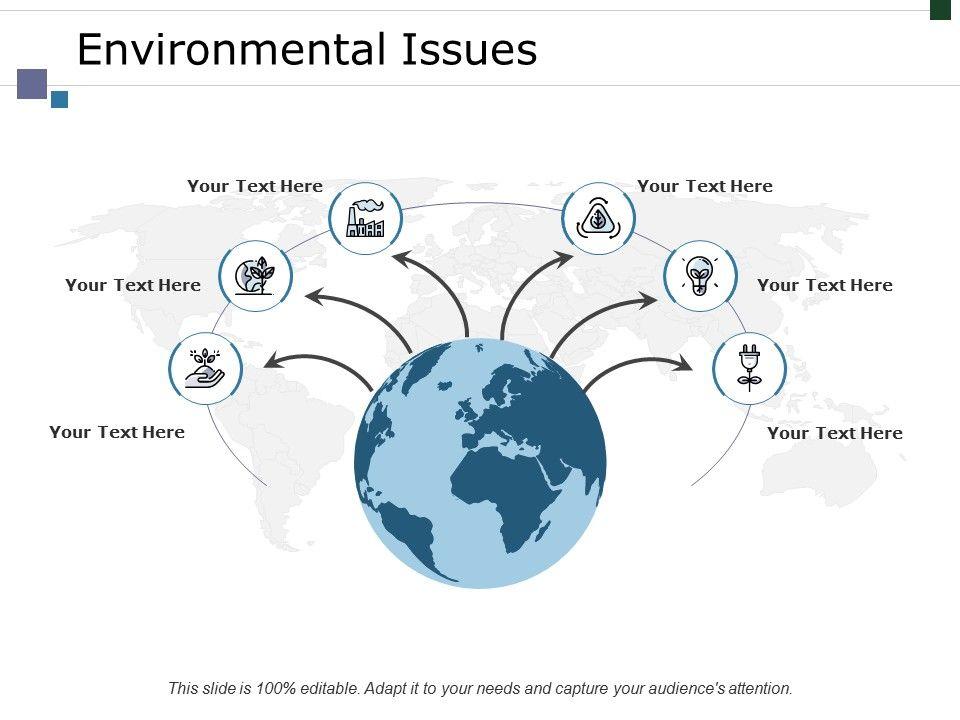 Environmental Issues

Your Text Here

Your Text Here

Your Text Here

Your Text Here

Your Text Here

Your Text Here

This slide is 100% editable. Adapt it to your needs and capture your audience's attention.